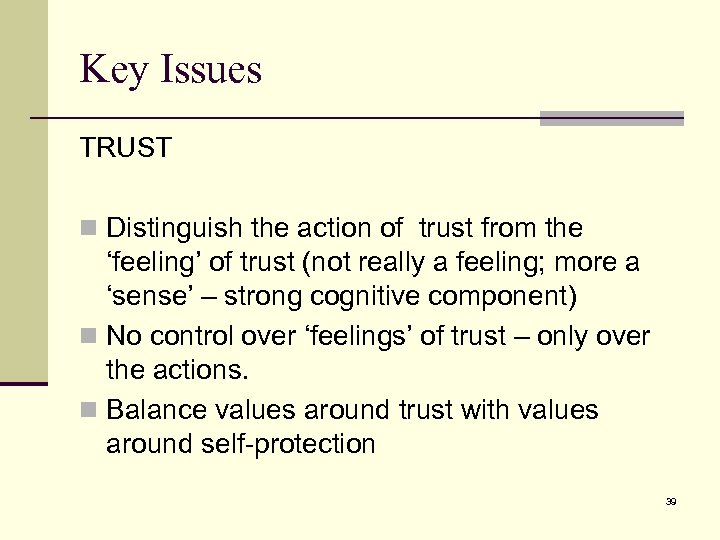 Key Issues

TRUST

Distinguish the action of  trust from the ‘feeling’ of trust (not really a feeling; more a ‘sense’ – strong cognitive component)

No control over ‘feelings’ of trust – only over the actions.

Balance values around trust with values around self-protection

39